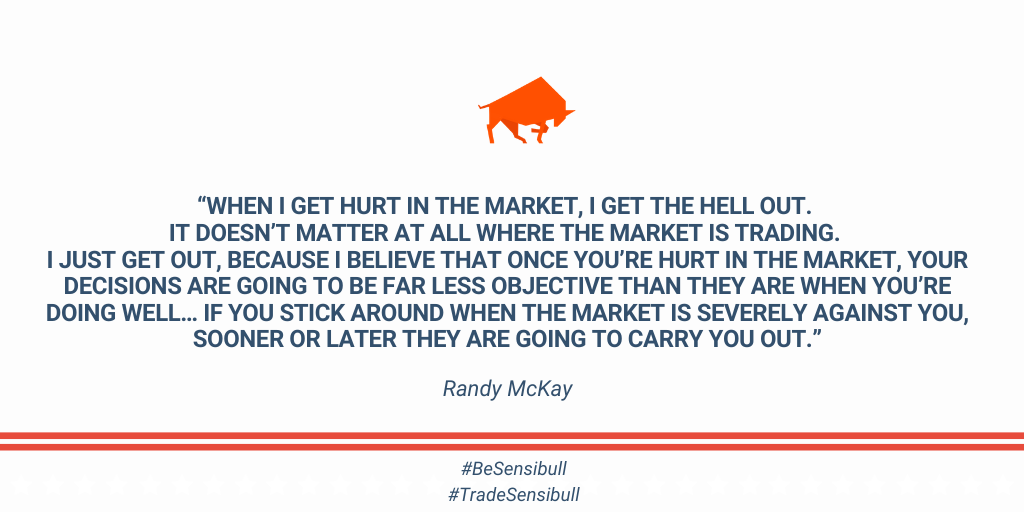 “WHEN I GET HURT IN THE MARKET, I GET THE HELL OUT. IT DOESN’T MATTER AT ALL WHERE THE MARKET IS TRADING. I JUST GET OUT, BECAUSE I BELIEVE THAT ONCE YOU’RE HURT IN THE MARKET, YOUR DECISIONS ARE GOING TO BE FAR LESS OBJECTIVE THAN THEY ARE WHEN YOU’RE DOING WELL… IF YOU STICK AROUND WHEN THE MARKET IS SEVERELY AGAINST YOU, SOONER OR LATER THEY ARE GOING TO CARRY YOU OUT.”

Randy McKay

#BeSensibull
#TradeSensibull